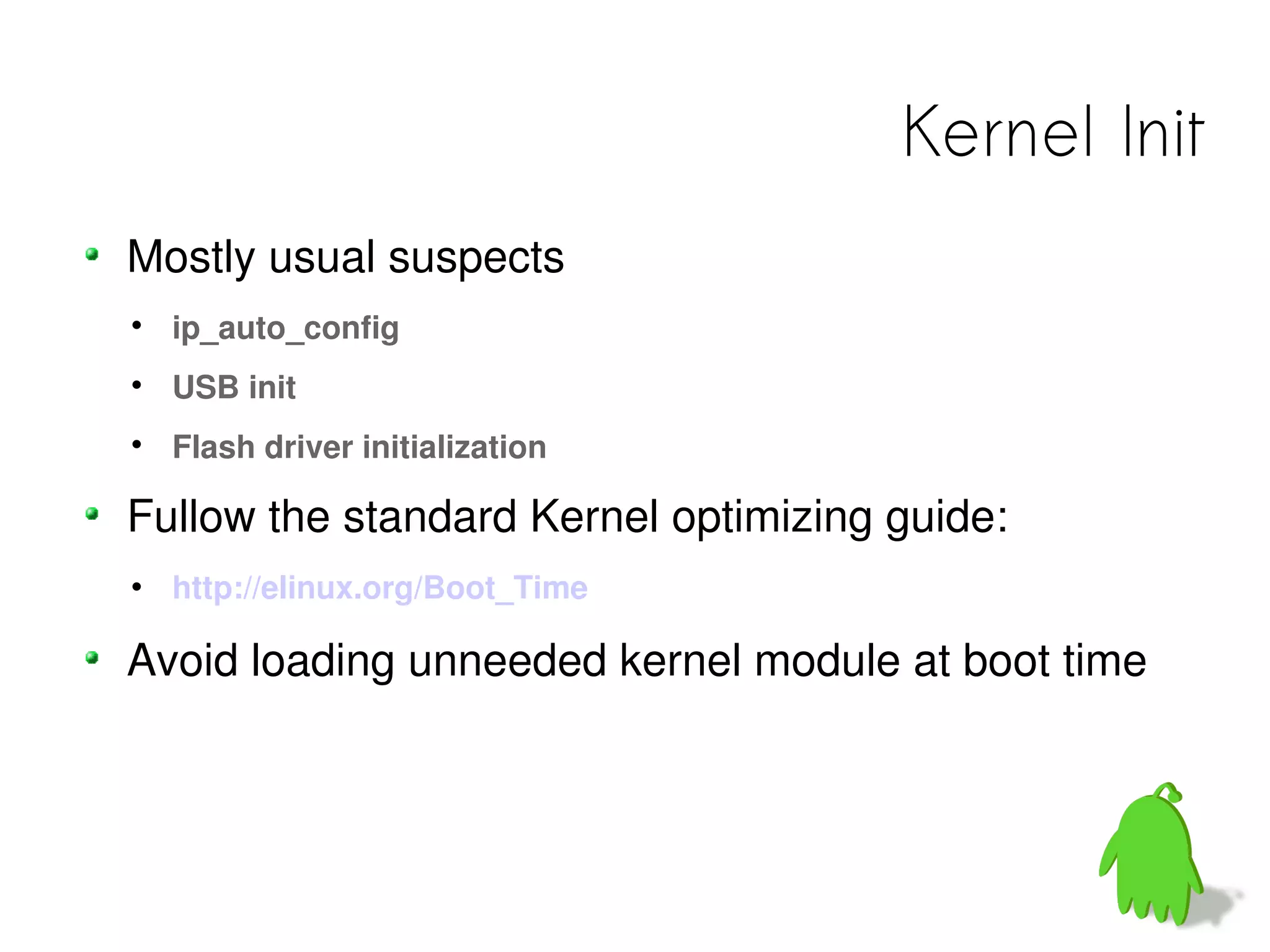 Kernel Init

- Mostly usual suspects
  - ip_auto_config
  - USB init
  - Flash driver initialization
- Fullow the standard Kernel optimizing guide:
  - http://elinux.org/Boot_Time
- Avoid loading unneeded kernel module at boot time